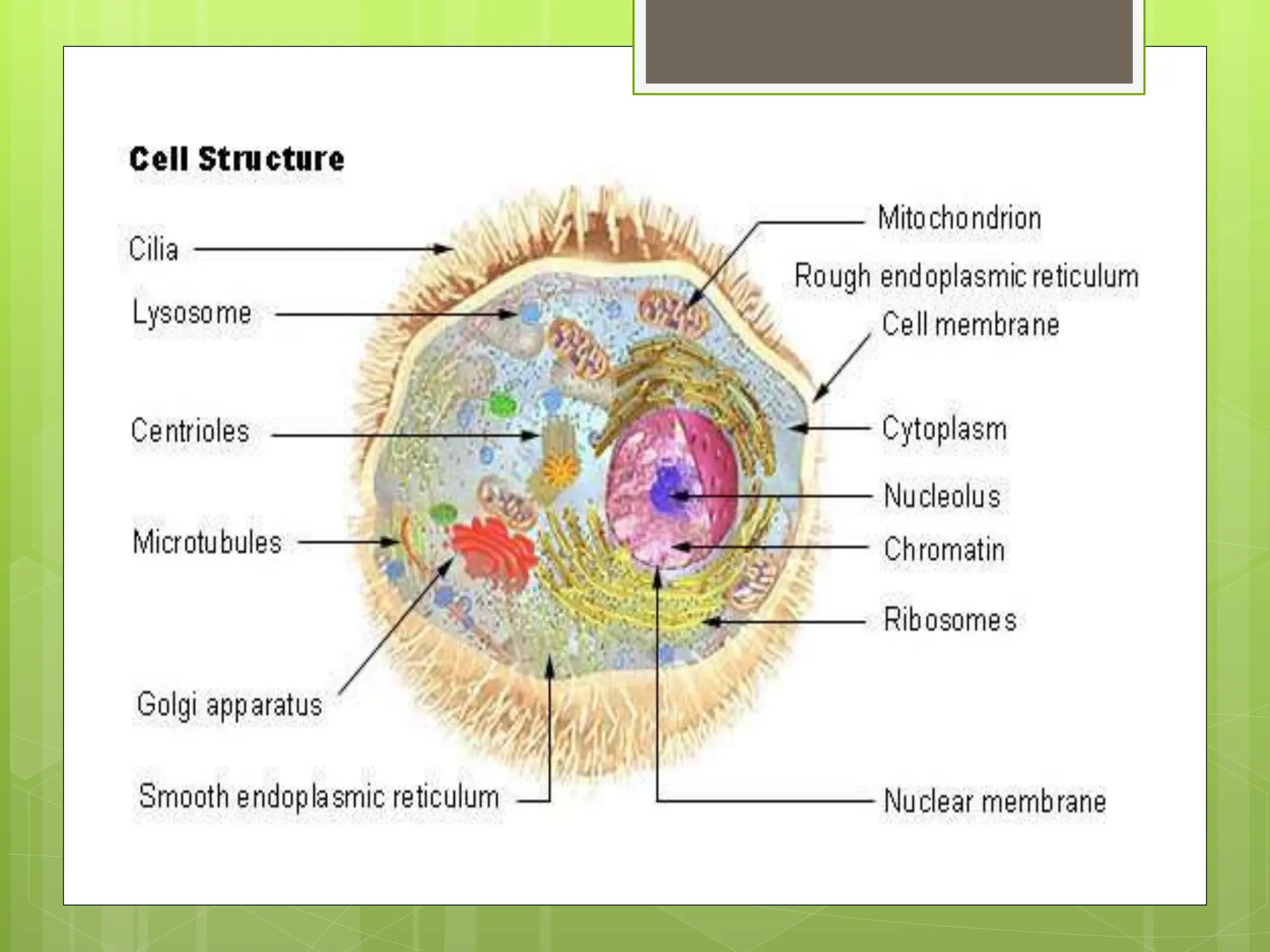 Cell Structure

Cilia

Lysosome

Centrioles

Microtubules

Golgi apparatus

Smooth endoplasmic reticulum

Mitochondrion

Rough endoplasmic reticulum

Cell membrane

Cytoplasm

Nucleolus

Chromatin

Ribosomes

Nuclear membrane